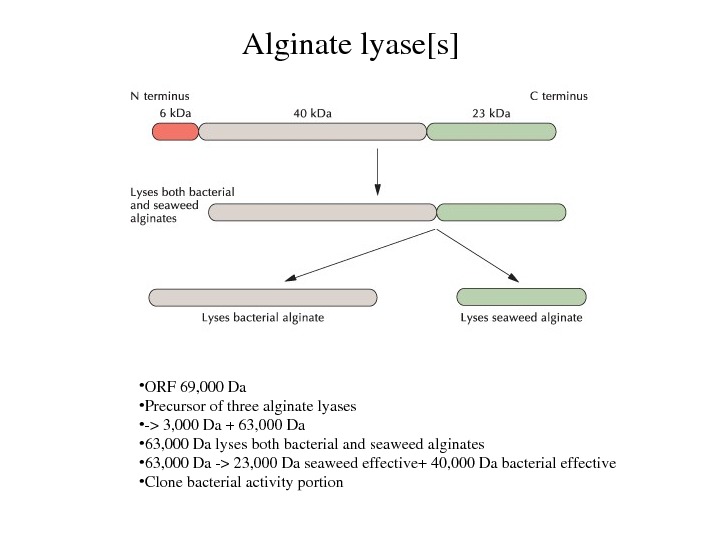 Alginate lyase[s]

N terminus

C terminus

6 kDa

40 kDa

23 kDa

Lyses both bacterial and seaweed alginates

Lyses bacterial alginate

Lyses seaweed alginate

•ORF 69,000 Da
•Precursor of three alginate lyases
•-> 3,000 Da + 63,000 Da
•63,000 Da lyses both bacterial and seaweed alginates
•63,000 Da -> 23,000 Da seaweed effective+ 40,000 Da bacterial effective
•Clone bacterial activity portion